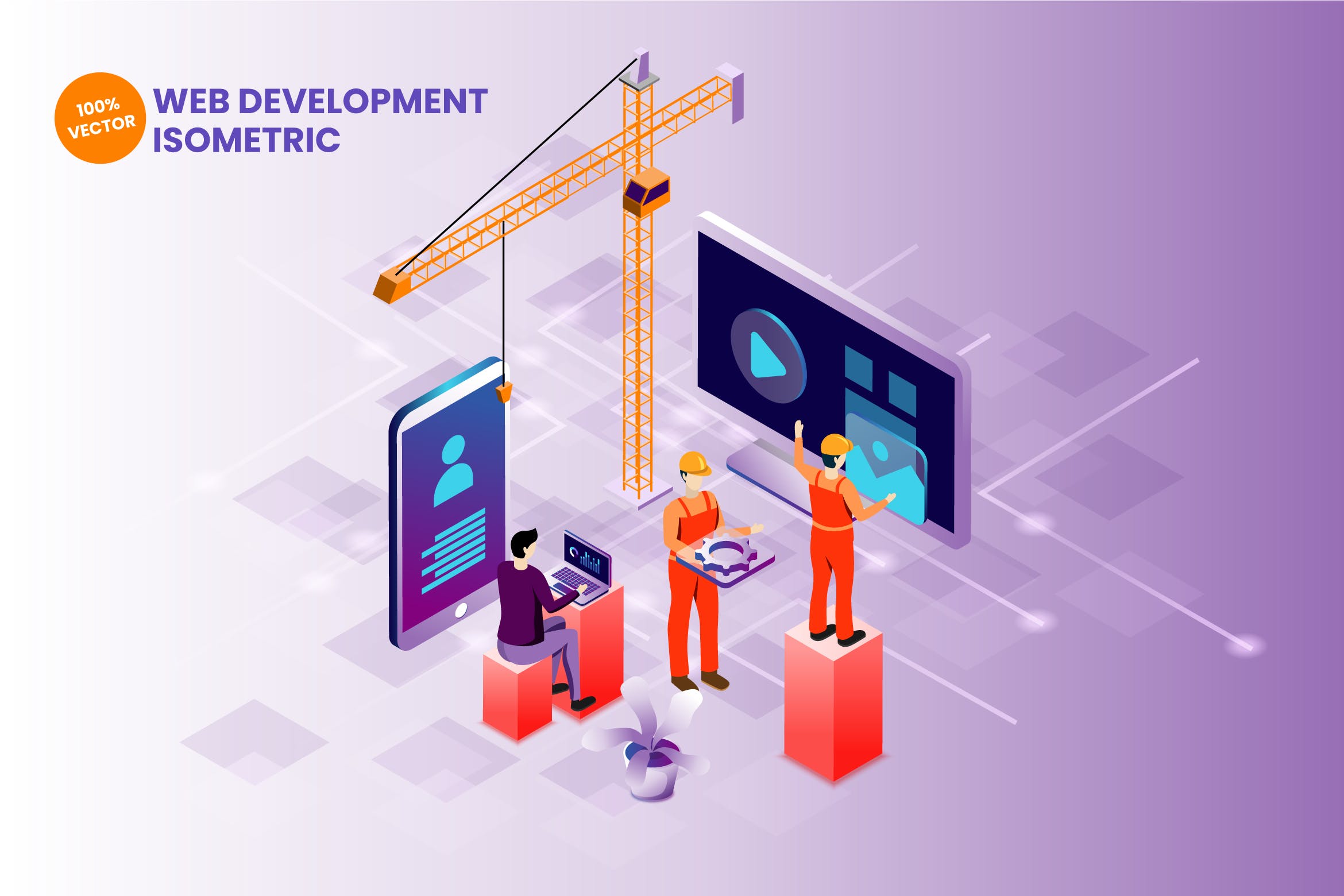 100% VECTOR

WEB DEVELOPMENT ISOMETRIC